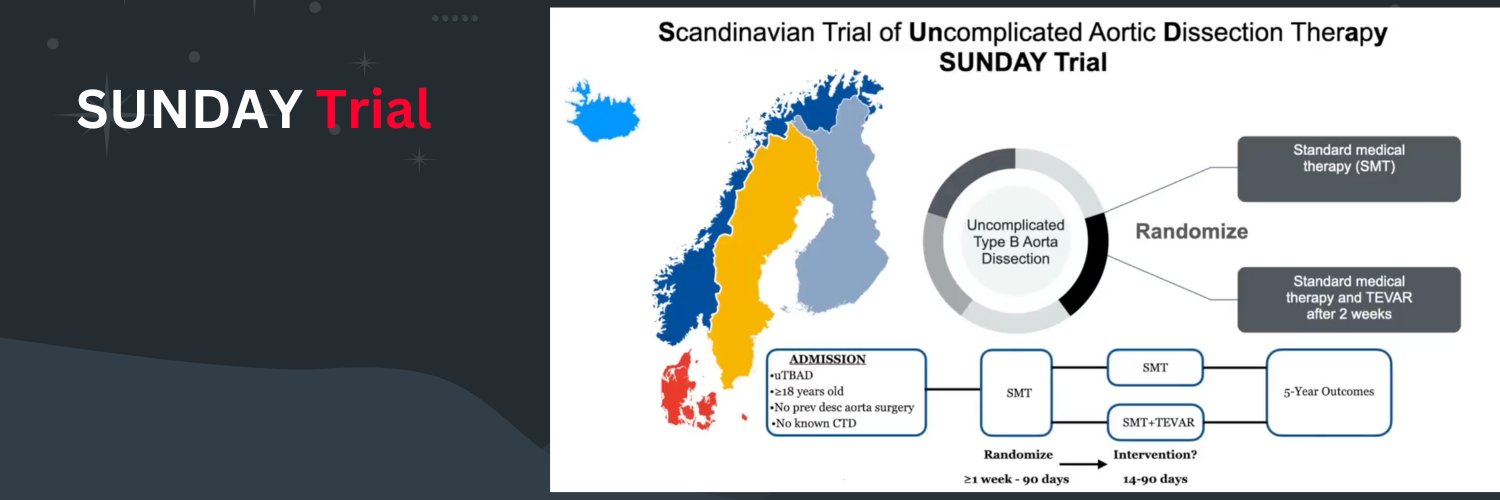 SUNDAY Trial

Scandinavian Trial of Uncomplicated Aortic Dissection Therapy
SUNDAY Trial

Uncomplicated Type B Aorta Dissection

Randomize

Standard medical therapy (SMT)

Standard medical therapy and TEVAR after 2 weeks

ADMISSION
•uTBAD
•≥18 years old
•No prev desc aorta surgery
•No known CTD

SMT

SMT

SMT+TEVAR

5-Year Outcomes

Randomize
≥1 week - 90 days

Intervention?
14-90 days